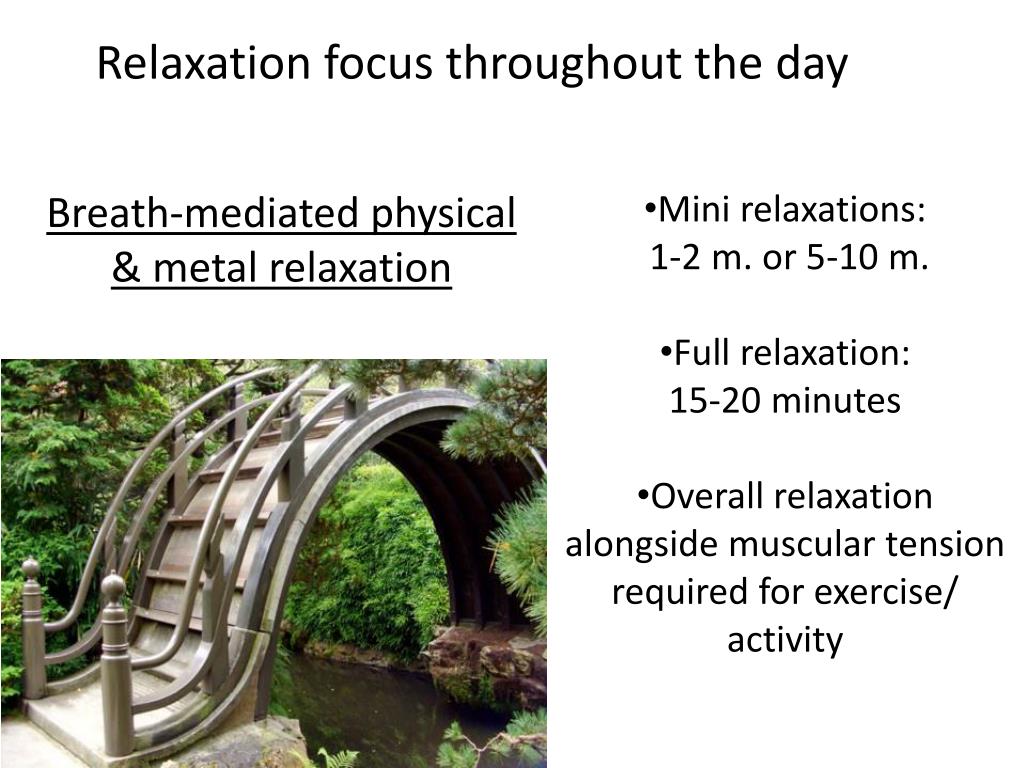 Relaxation focus throughout the day

Breath-mediated physical & metal relaxation

•Mini relaxations:
1-2 m. or 5-10 m.

•Full relaxation:
15-20 minutes

•Overall relaxation alongside muscular tension required for exercise/ activity